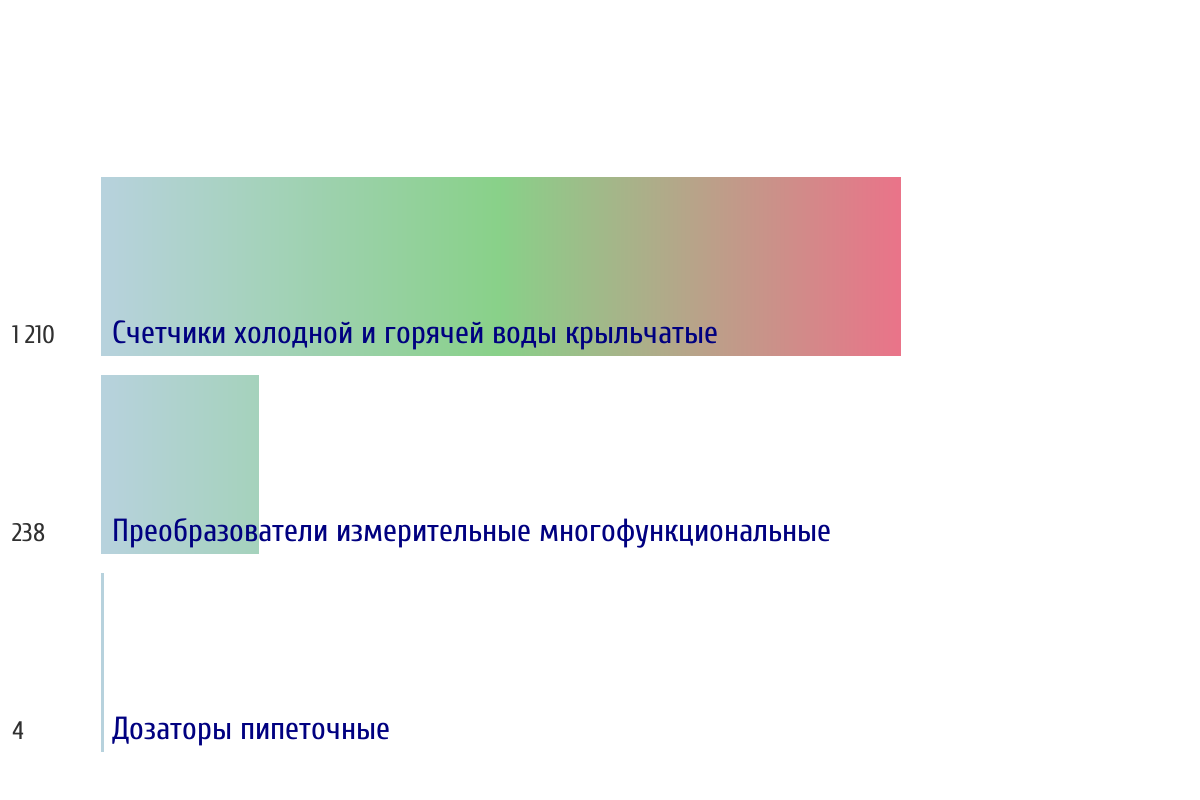 1 210 Счетчики холодной и горячей воды крыльчатые

238 Преобразователи измерительные многофункциональные

4 Дозаторы пипеточные